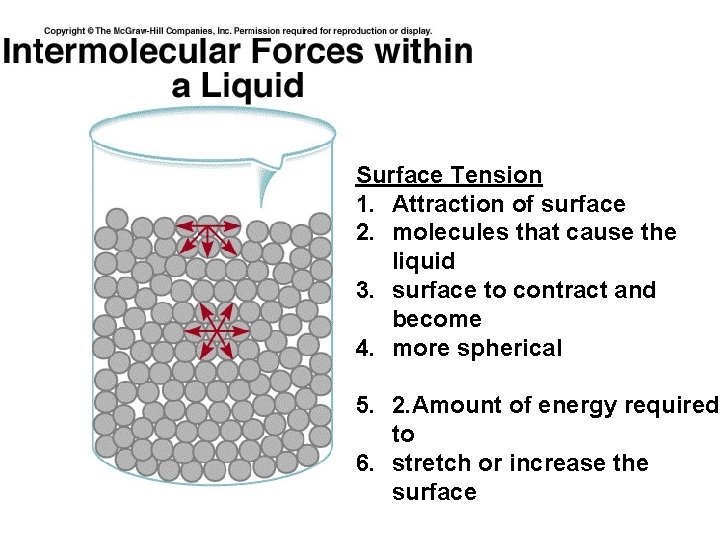 Copyright © The McGraw-Hill Companies, Inc. Permission required for reproduction or display.

Intermolecular Forces within a Liquid

Surface Tension
1. Attraction of surface
2. molecules that cause the liquid
3. surface to contract and become
4. more spherical

5. 2.Amount of energy required to
6. stretch or increase the surface